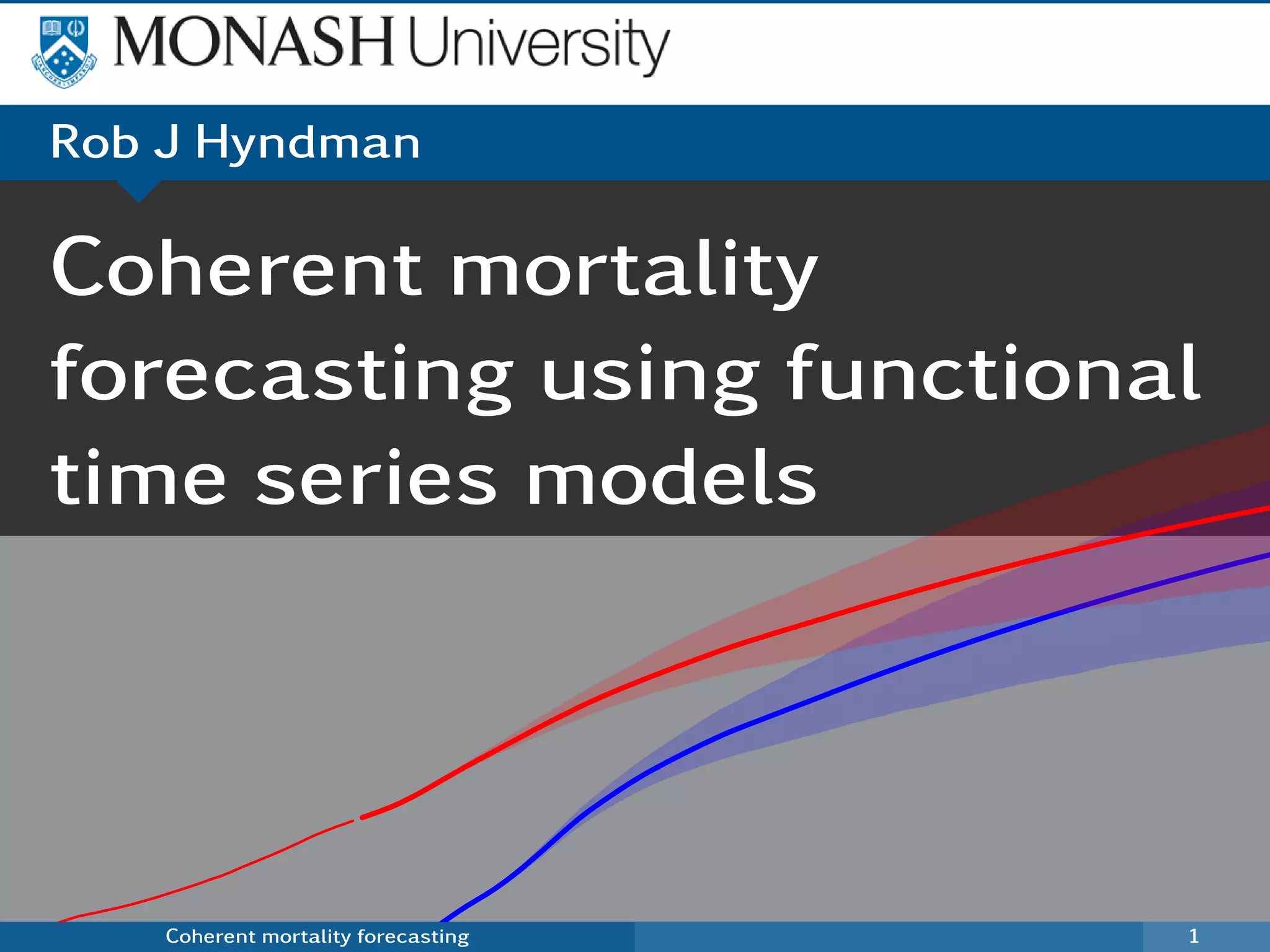 MONASH University

Rob J Hyndman

Coherent mortality forecasting using functional time series models

Coherent mortality forecasting

1